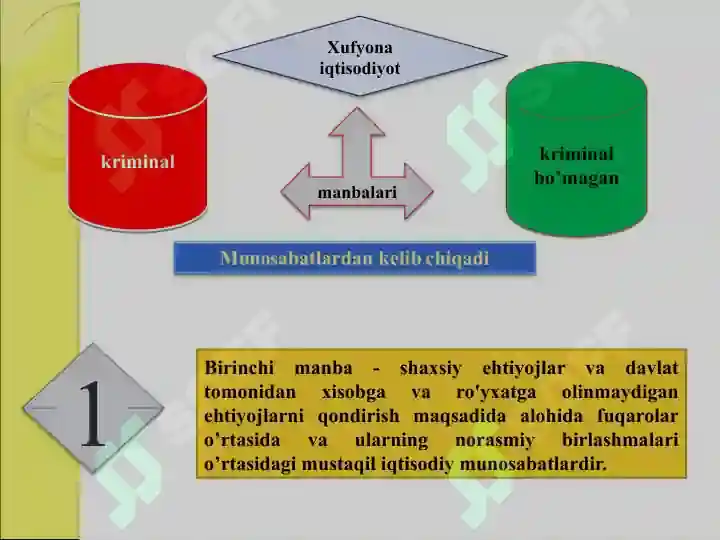 Xufyona iqtisodiyot

kriminal

manbalari

kriminal bo'magan

Munosabatlardan kelib chiqadi

1

Birinchi manba - shaxsiy ehtiyojlar va davlat tomonidan xisobga va ro'yxatga olinmaydigan ehtiyojlarni qondirish maqsadida alohida fuqarolar o'rtasida va ularning norasmiy birlashmalari o'rtasidagi mustaqil iqtisodiy munosabatlardir.